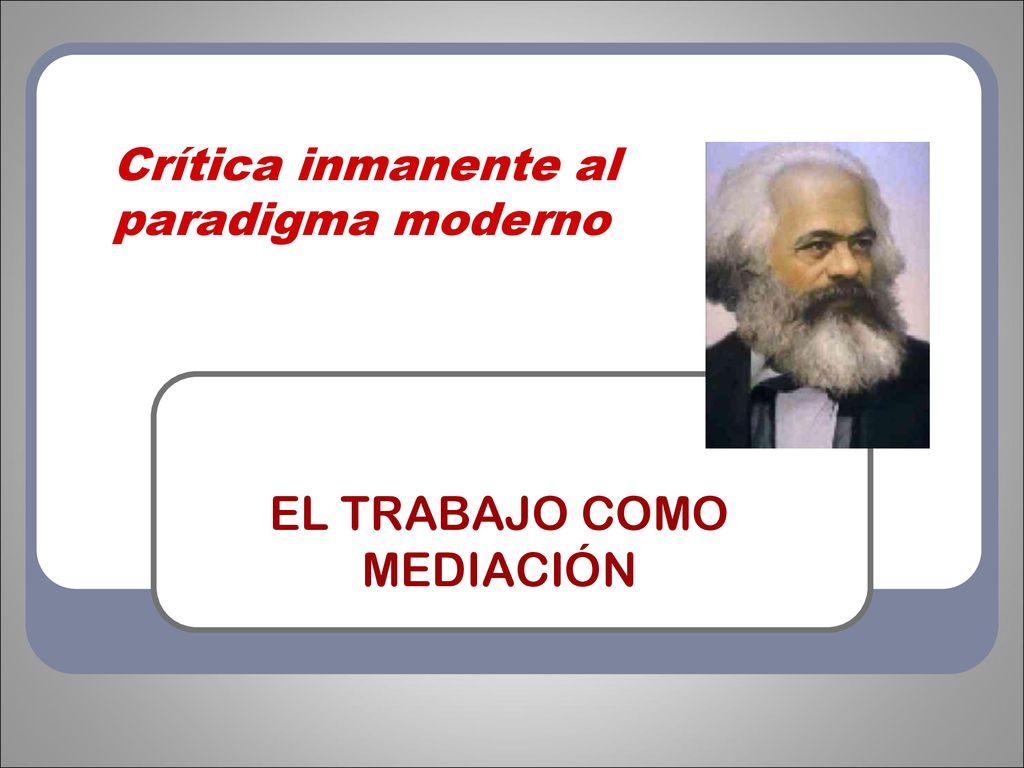 Crítica inmanente al paradigma moderno

EL TRABAJO COMO MEDIACIÓN